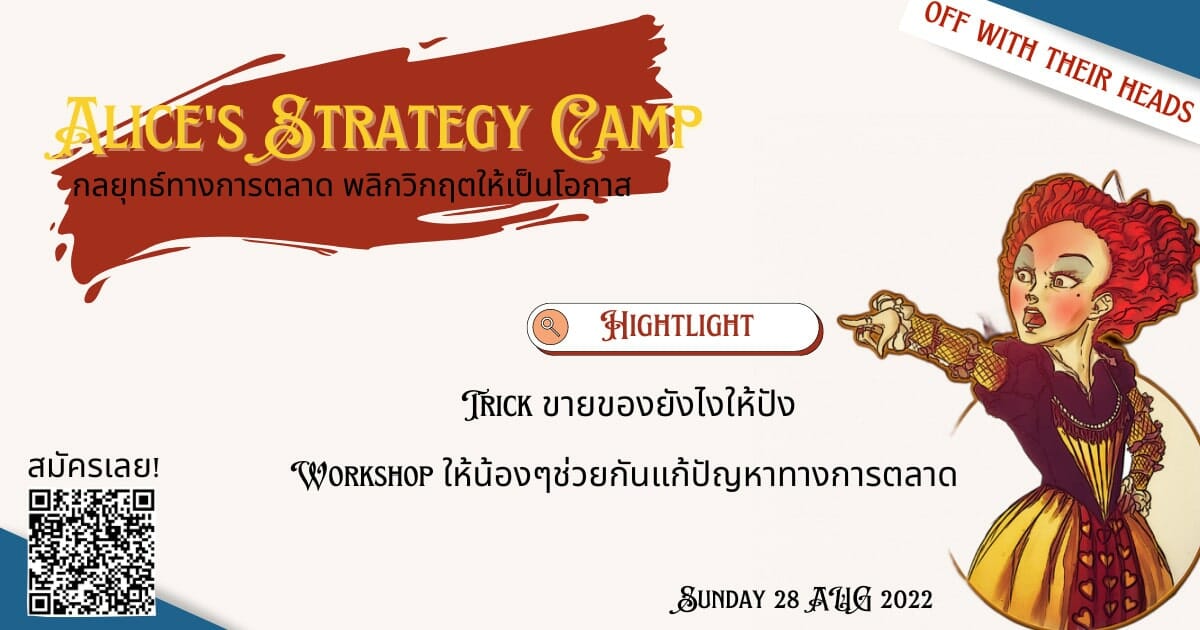 OFF WITH THEIR HEADS

ALICE'S STRATEGY CAMP
กลยุทธ์ทางการตลาด พลิกวิกฤตให้เป็นโอกาส

HIGHTLIGHT

TRICK ขายของยังไงให้ปัง

WORKSHOP ให้น้องๆช่วยกันแก้ปัญหาทางการตลาด

สมัครเลย!

SUNDAY 28 AUG 2022